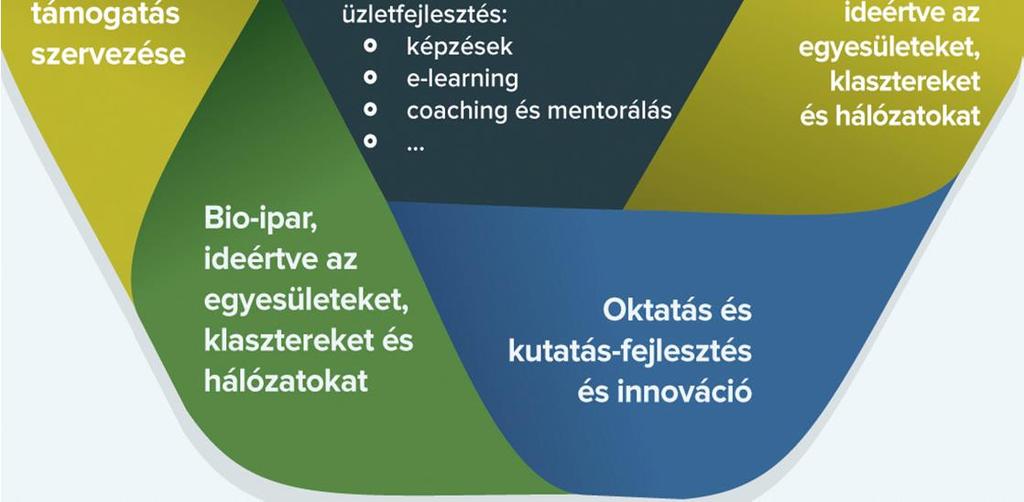 támogatás szervezése

üzletfejlesztés:
- képzések
- e-learning
- coaching és mentorálás
- ...

ideértve az egyesületeket, klasztereket és hálózatokat

Bio-ipar, ideértve az egyesületeket, klasztereket és hálózatokat

Oktatás és kutatás-fejlesztés és innováció